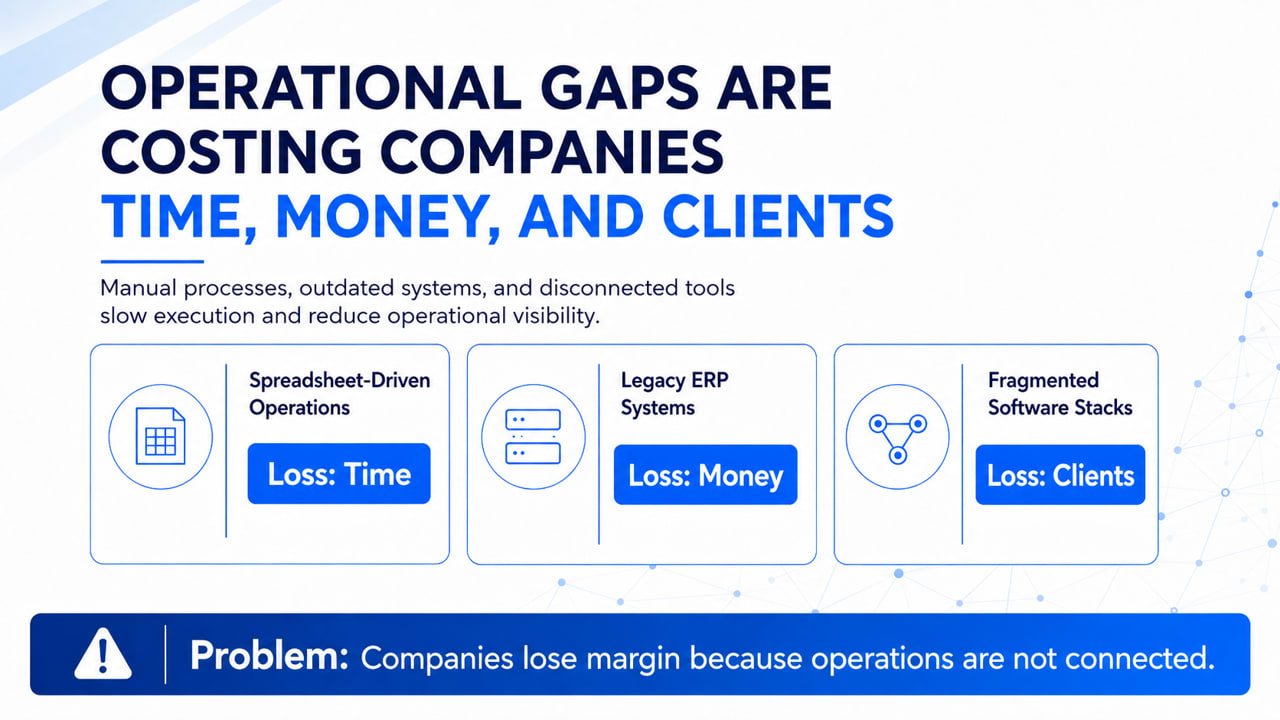 OPERATIONAL GAPS ARE COSTING COMPANIES
TIME, MONEY, AND CLIENTS

Manual processes, outdated systems, and disconnected tools slow execution and reduce operational visibility.

Spreadsheet-Driven Operations
Loss: Time

Legacy ERP Systems
Loss: Money

Fragmented Software Stacks
Loss: Clients

Problem: Companies lose margin because operations are not connected.